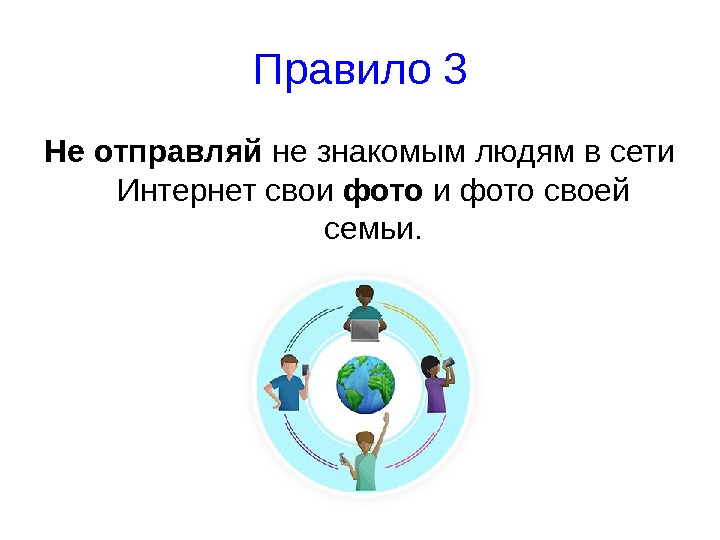 Правило 3

Не отправляй не знакомым людям в сети Интернет свои фото и фото своей семьи.